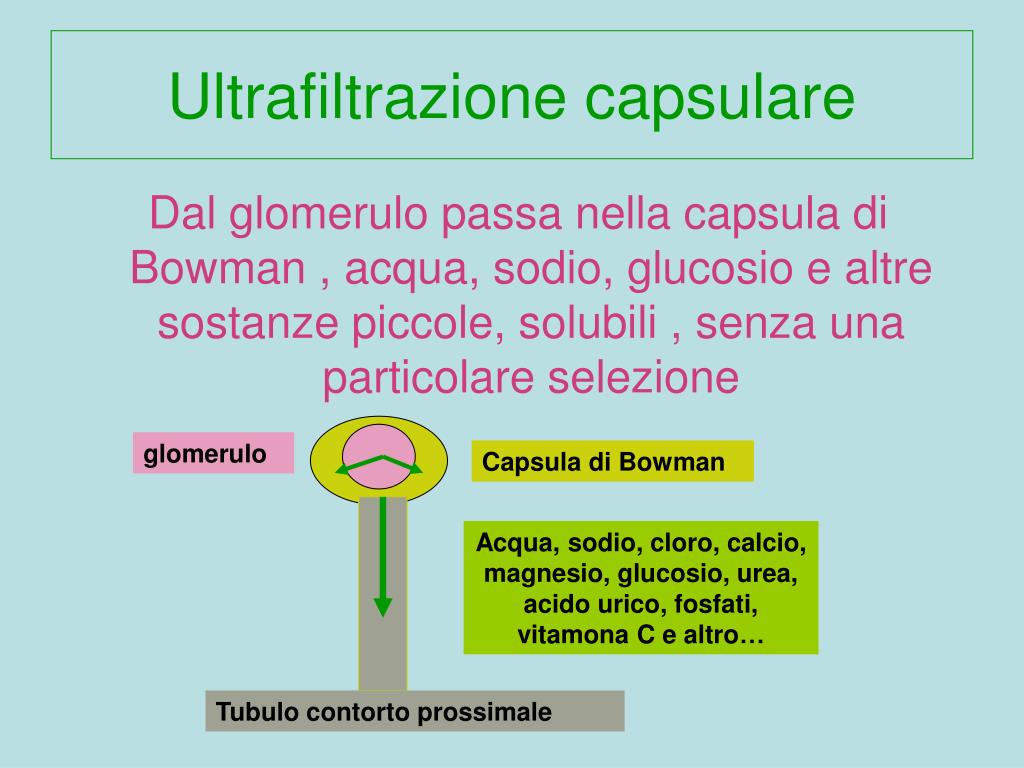 Ultrafiltrazione capsulare

Dal glomerulo passa nella capsula di Bowman , acqua, sodio, glucosio e altre sostanze piccole, solubili , senza una particolare selezione

glomerulo

Capsula di Bowman

Acqua, sodio, cloro, calcio, magnesio, glucosio, urea, acido urico, fosfati, vitamona C e altro…

Tubulo contorto prossimale